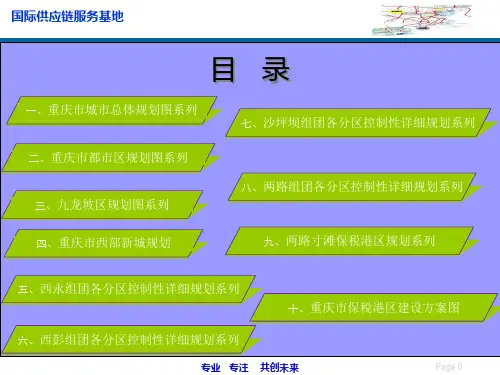 国际供应链服务基地

目 录

一、重庆市城市总体规划图系列

二、重庆市都市区规划图系列

三、九龙坡区规划图系列

四、重庆市西部新城规划

五、西永组团各分区控制性详细规划系列

六、西彭组团各分区控制性详细规划系列

七、沙坪坝组团各分区控制性详细规划系列

八、两路组团各分区控制性详细规划系列

九、两路寸滩保税港区规划系列

十、重庆市保税港区建设方案图

专业 专注 共创未来

Page 0